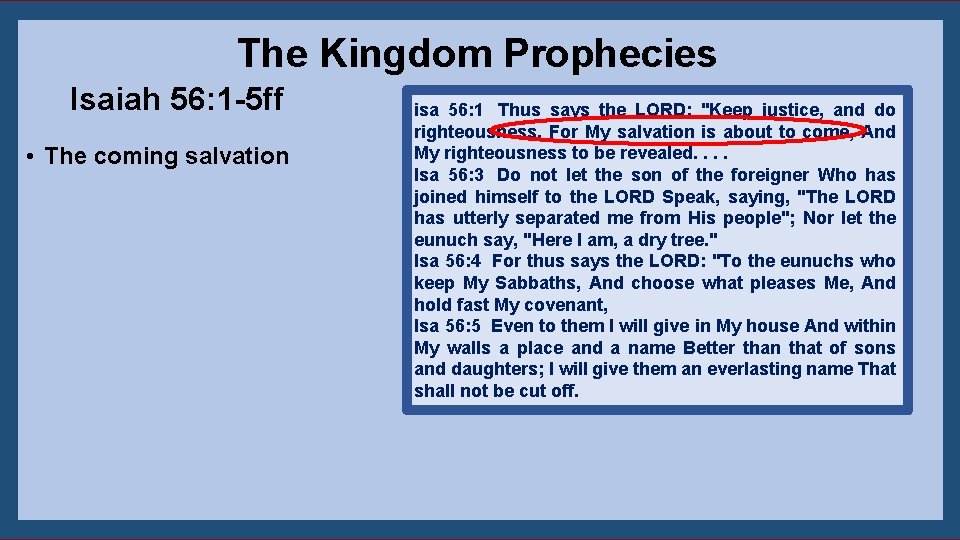 The Kingdom Prophecies

Isaiah 56:1-5ff

• The coming salvation

isa 56:1 Thus says the LORD: "Keep justice, and do righteousness, For My salvation is about to come, And My righteousness to be revealed. . . .
Isa 56:3 Do not let the son of the foreigner Who has joined himself to the LORD Speak, saying, "The LORD has utterly separated me from His people"; Nor let the eunuch say, "Here I am, a dry tree."
Isa 56:4 For thus says the LORD: "To the eunuchs who keep My Sabbaths, And choose what pleases Me, And hold fast My covenant,
Isa 56:5 Even to them I will give in My house And within My walls a place and a name Better than that of sons and daughters; I will give them an everlasting name That shall not be cut off.